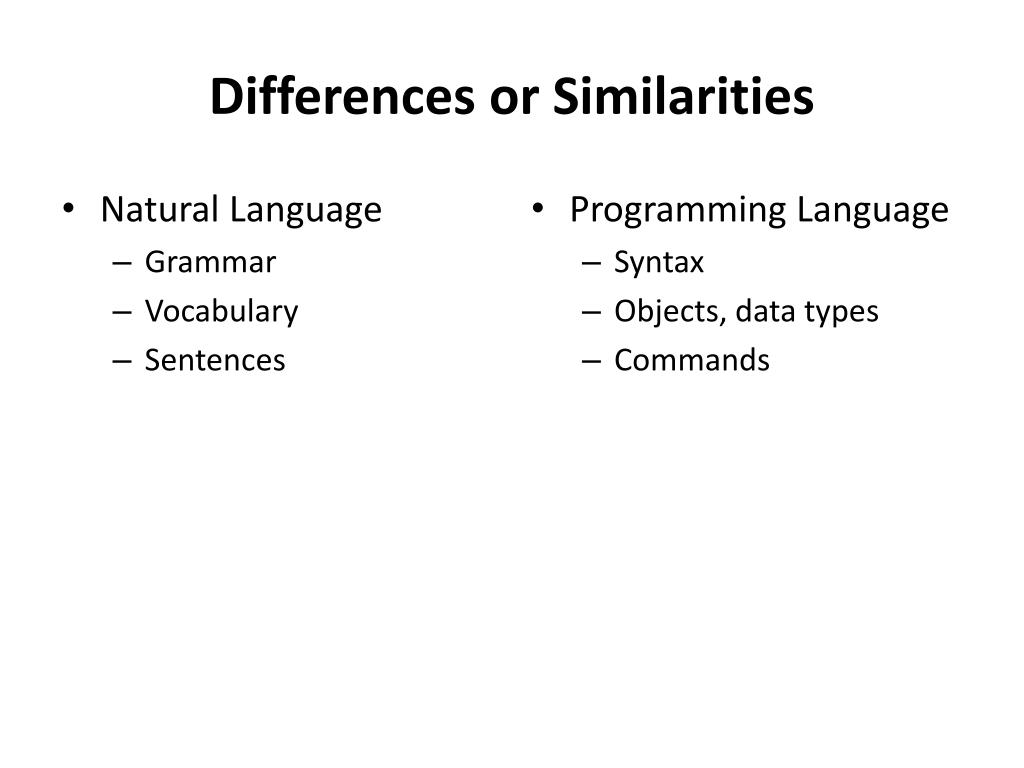 Differences or Similarities

• Natural Language
– Grammar
– Vocabulary
– Sentences

• Programming Language
– Syntax
– Objects, data types
– Commands